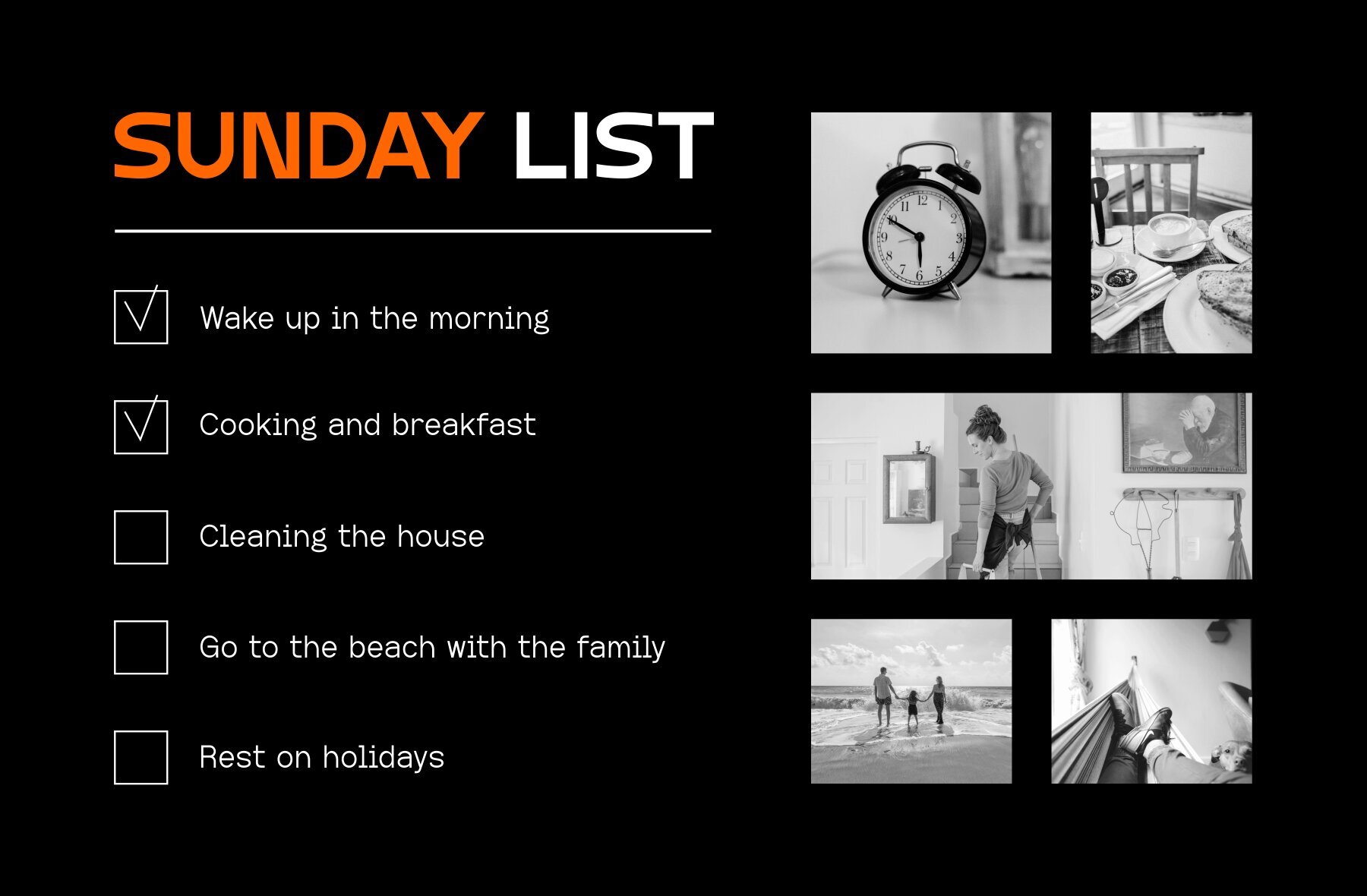 SUNDAY LIST

☑ Wake up in the morning

☑ Cooking and breakfast

☐ Cleaning the house

☐ Go to the beach with the family

☐ Rest on holidays

12
1
2
3
4
5
6
7
8
9
10
11